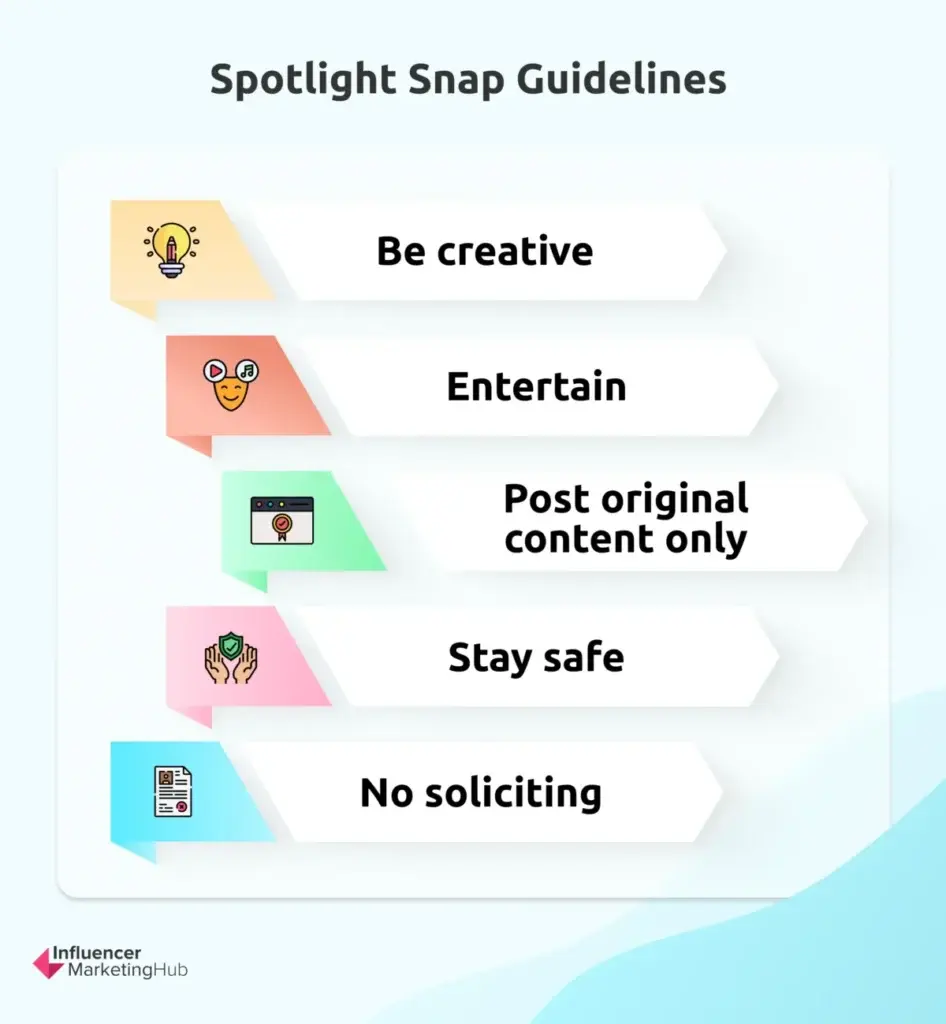 Spotlight Snap Guidelines

Be creative

Entertain

Post original content only

Stay safe

No soliciting

Influencer MarketingHub